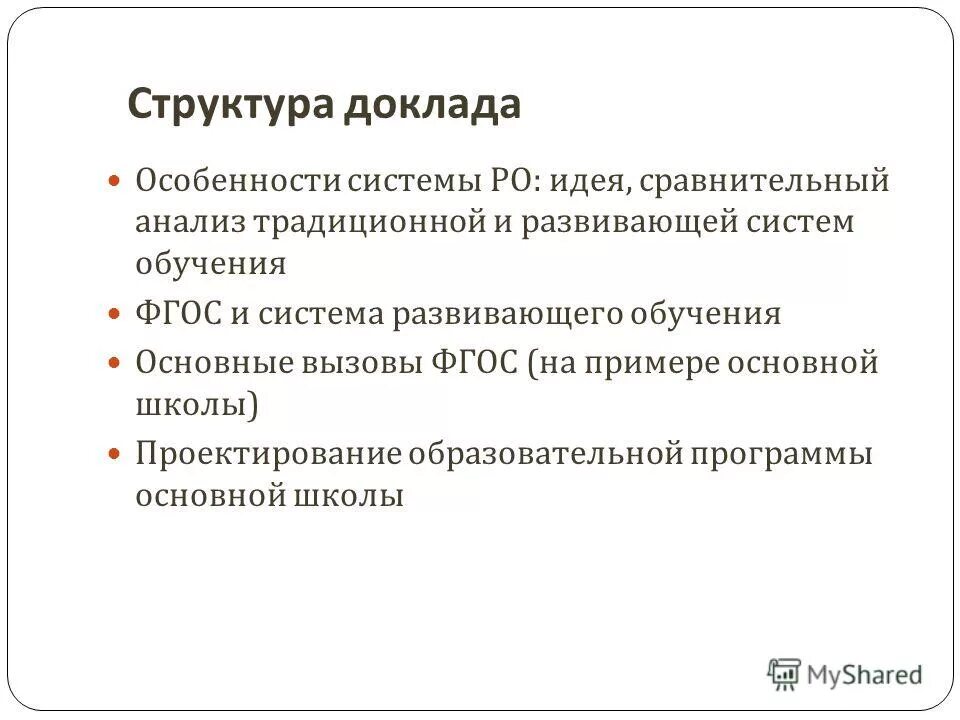 Структура доклада

Особенности системы РО: идея, сравнительный анализ традиционной и развивающей систем обучения

ФГОС и система развивающего обучения

Основные вызовы ФГОС (на примере основной школы)

Проектирование образовательной программы основной школы

MyShared